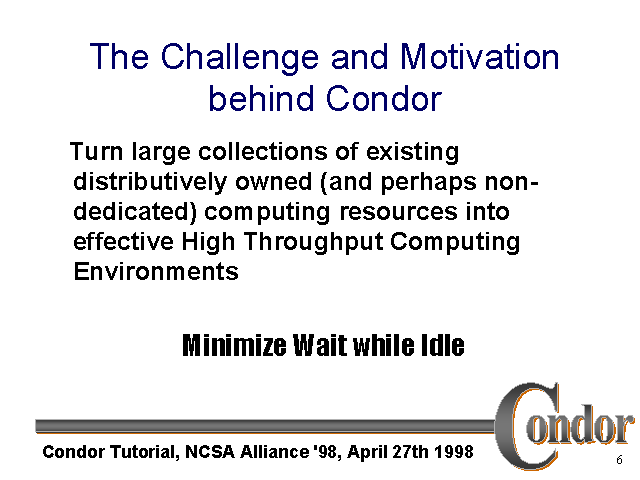 The Challenge and Motivation behind Condor

Turn large collections of existing distributively owned (and perhaps non-dedicated) computing resources into effective High Throughput Computing Environments

Minimize Wait while Idle

Condor

Condor Tutorial, NCSA Alliance '98, April 27th 1998

6